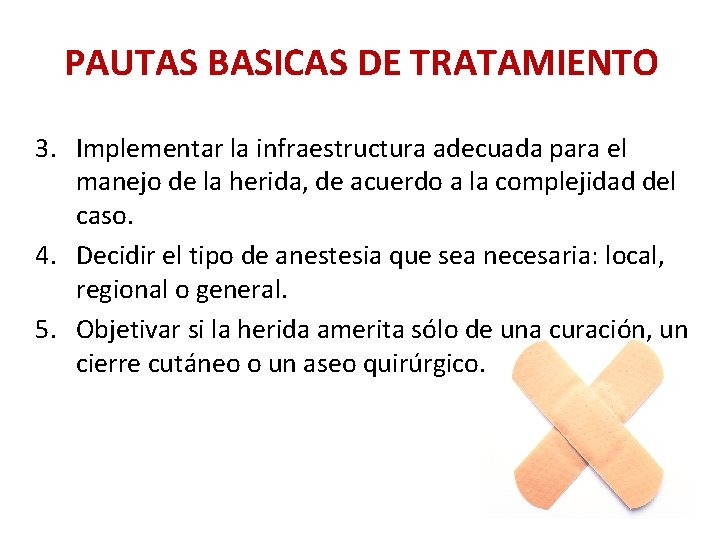 PAUTAS BASICAS DE TRATAMIENTO

3. Implementar la infraestructura adecuada para el manejo de la herida, de acuerdo a la complejidad del caso.
4. Decidir el tipo de anestesia que sea necesaria: local, regional o general.
5. Objetivar si la herida amerita sólo de una curación, un cierre cutáneo o un aseo quirúrgico.